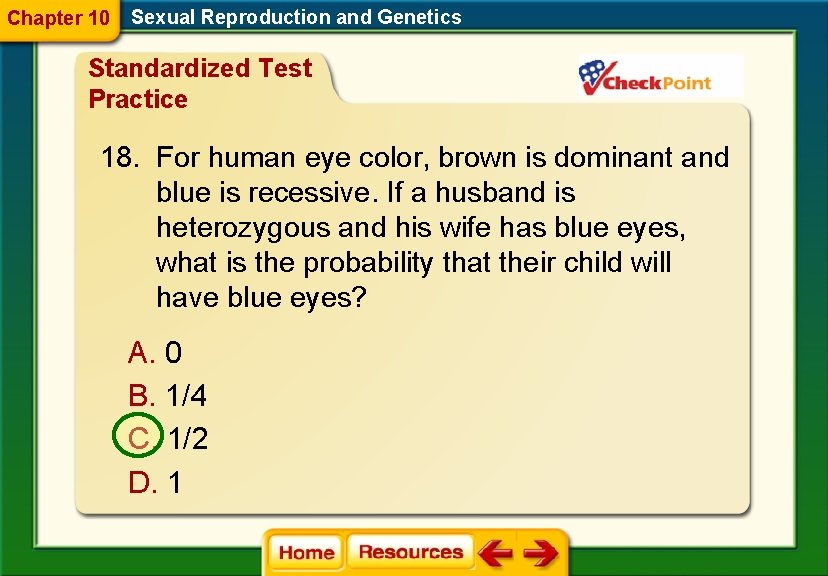 Chapter 10 Sexual Reproduction and Genetics

Standardized Test Practice

CheckPoint

18. For human eye color, brown is dominant and blue is recessive. If a husband is heterozygous and his wife has blue eyes, what is the probability that their child will have blue eyes?

A. 0
B. 1/4
C. 1/2
D. 1

Home Resources